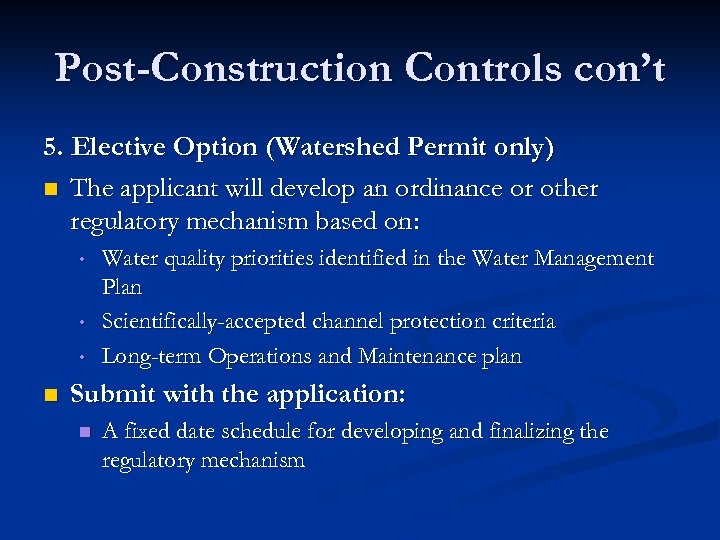 Post-Construction Controls con't

5. Elective Option (Watershed Permit only)

- The applicant will develop an ordinance or other regulatory mechanism based on:
  - Water quality priorities identified in the Water Management Plan
  - Scientifically-accepted channel protection criteria
  - Long-term Operations and Maintenance plan
- Submit with the application:
  - A fixed date schedule for developing and finalizing the regulatory mechanism